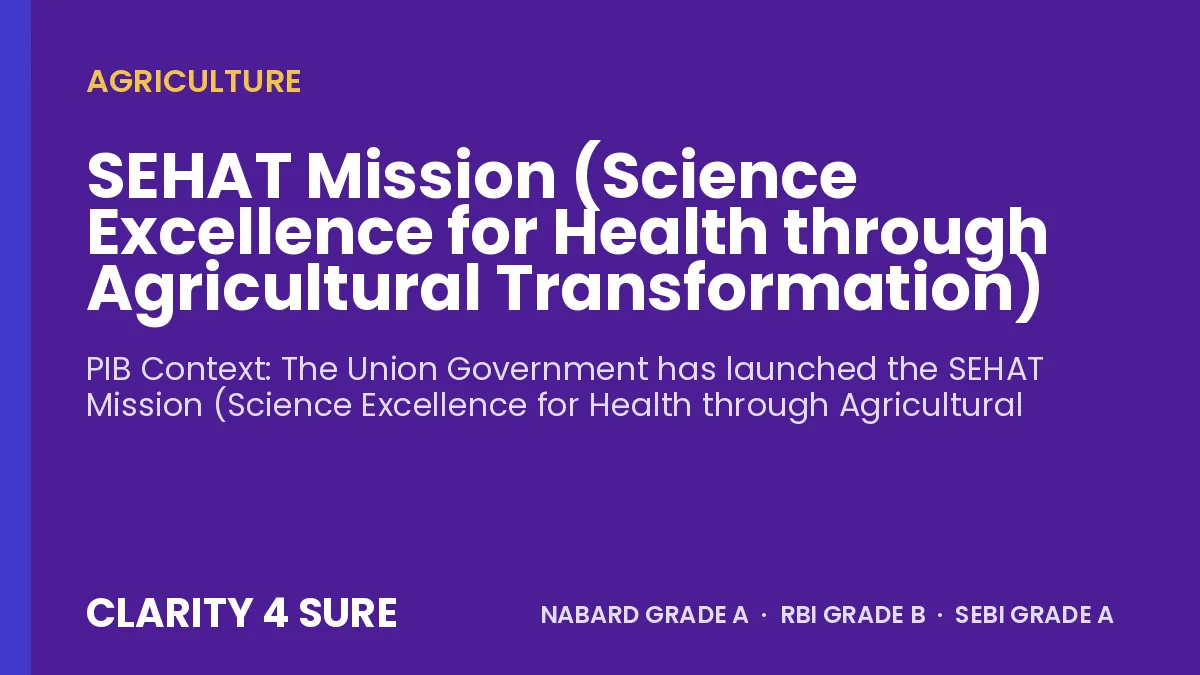 AGRICULTURE

SEHAT Mission (Science Excellence for Health through Agricultural Transformation)

PIB Context: The Union Government has launched the SEHAT Mission (Science Excellence for Health through Agricultural

CLARITY 4 SURE

NABARD GRADE A · RBI GRADE B · SEBI GRADE A